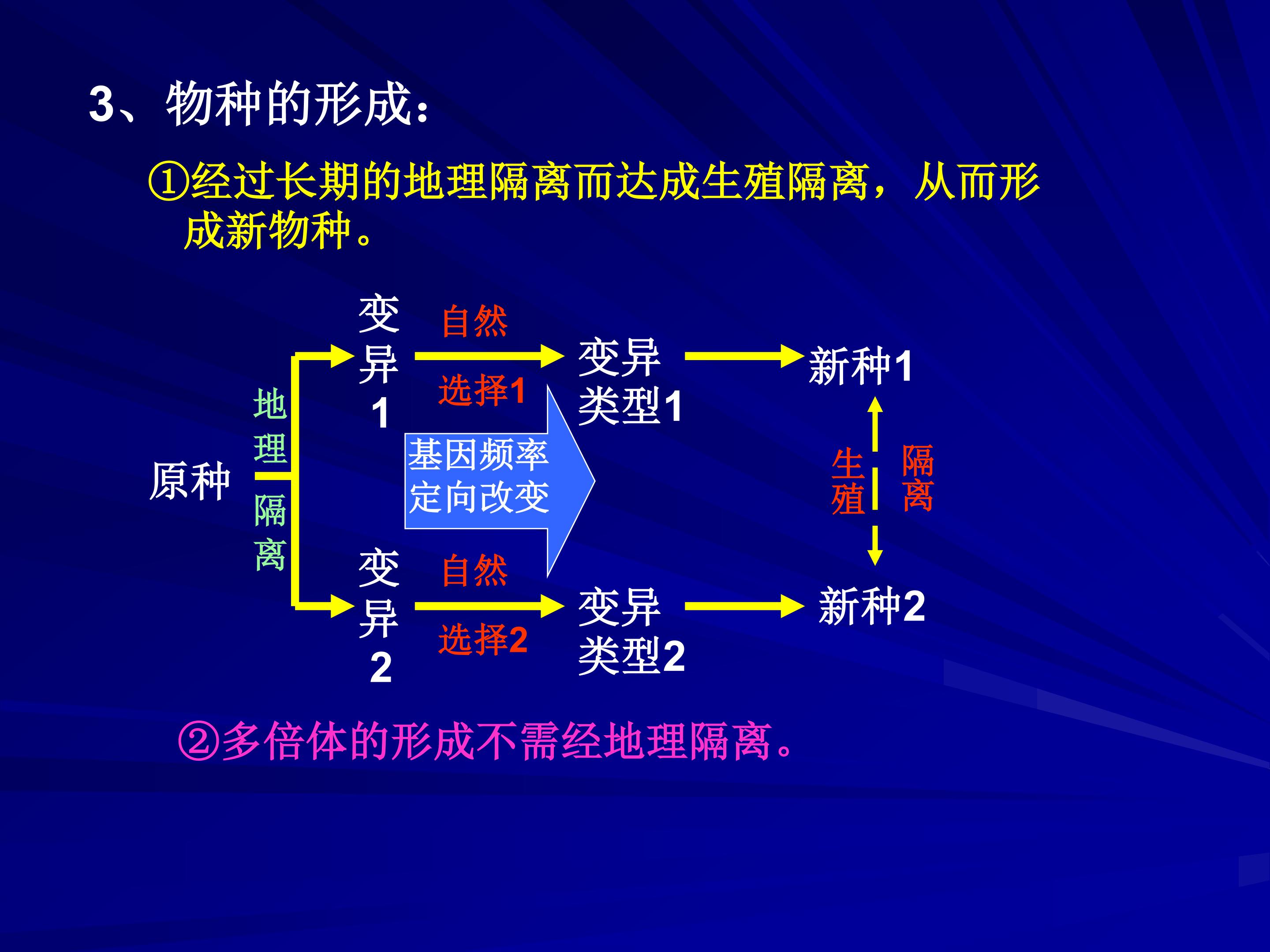 3、物种的形成：

①经过长期的地理隔离而达成生殖隔离，从而形成新物种。

原种

地理隔离

变异1

自然选择1

变异类型1

新种1

基因频率定向改变

生殖隔离

变异2

自然选择2

变异类型2

新种2

②多倍体的形成不需经地理隔离。